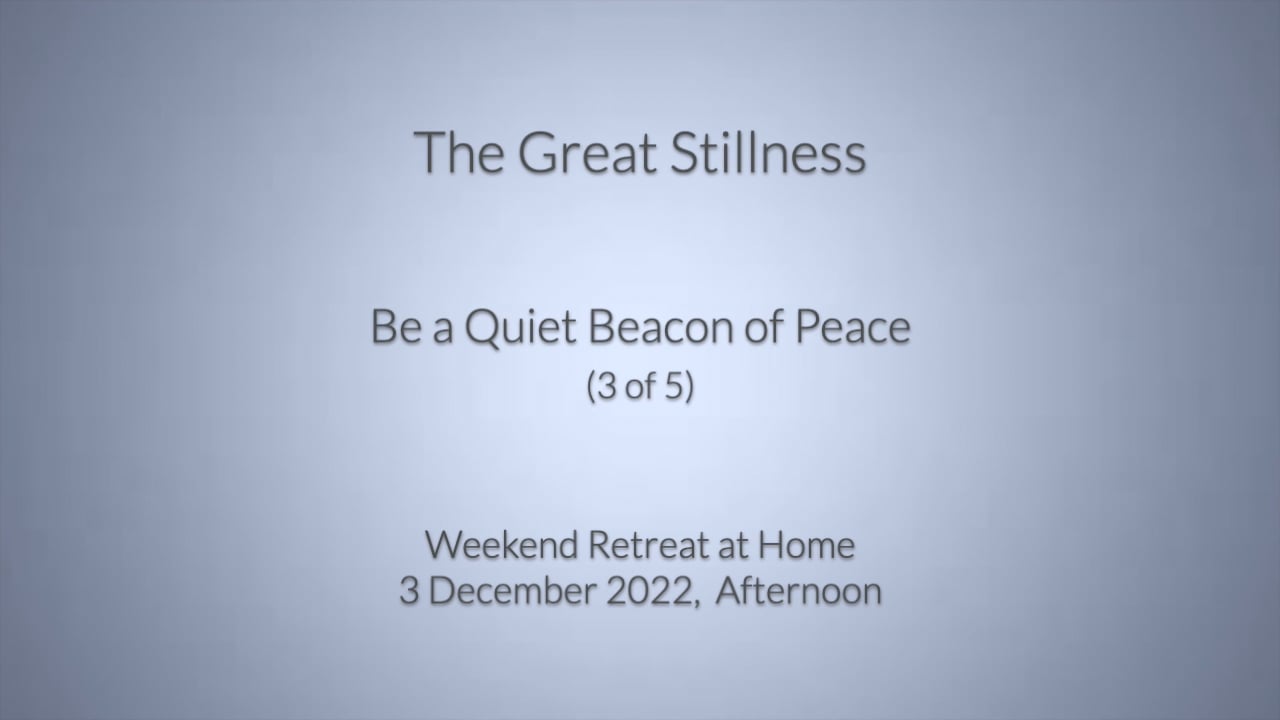 The Great Stillness

Be a Quiet Beacon of Peace
(3 of 5)

Weekend Retreat at Home
3 December 2022, Afternoon